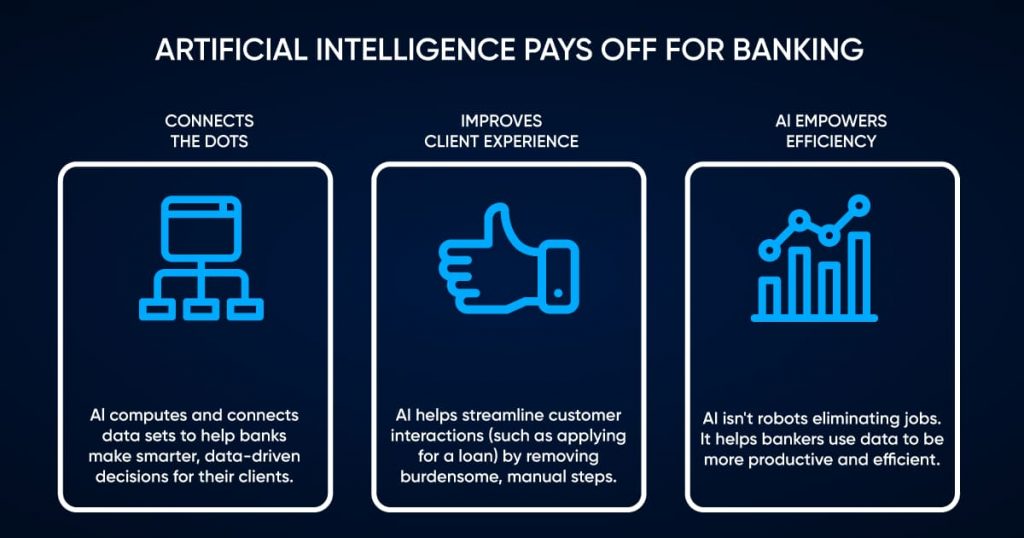 ARTIFICIAL INTELLIGENCE PAYS OFF FOR BANKING

CONNECTS THE DOTS

AI computes and connects data sets to help banks make smarter, data-driven decisions for their clients.

IMPROVES CLIENT EXPERIENCE

AI helps streamline customer interactions (such as applying for a loan) by removing burdensome, manual steps.

AI EMPOWERS EFFICIENCY

AI isn't robots eliminating jobs. It helps bankers use data to be more productive and efficient.